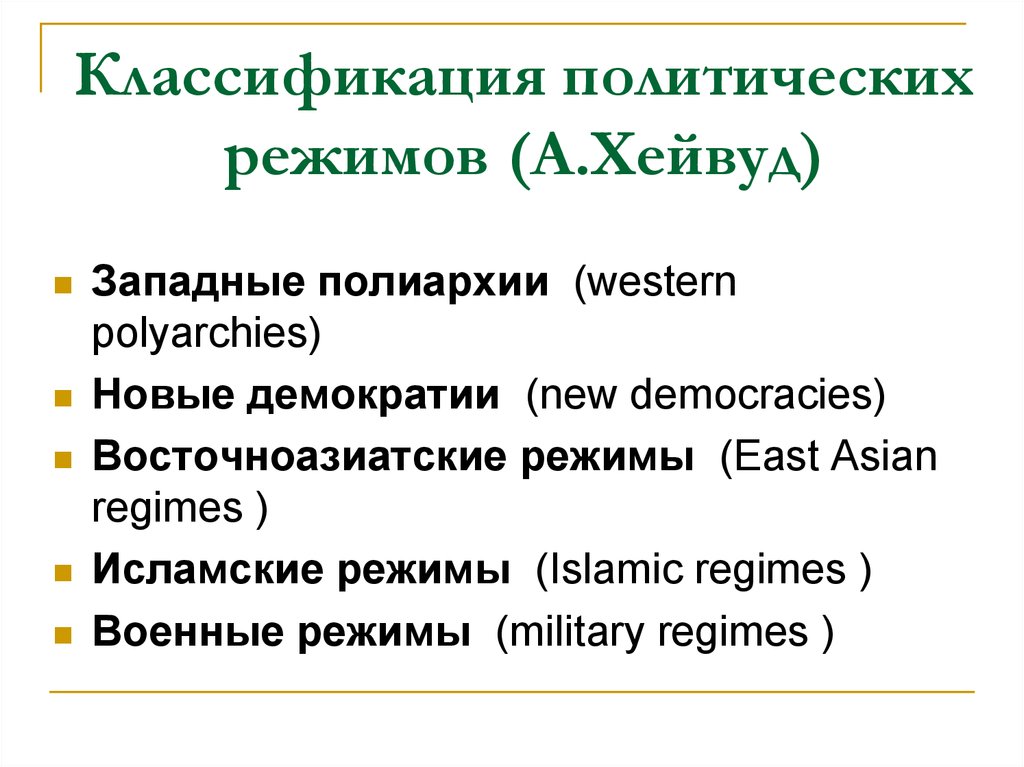 Классификация политических режимов (А.Хейвуд)

- Западные полиархии (western polyarchies)
- Новые демократии (new democracies)
- Восточноазиатские режимы (East Asian regimes )
- Исламские режимы (Islamic regimes )
- Военные режимы (military regimes )